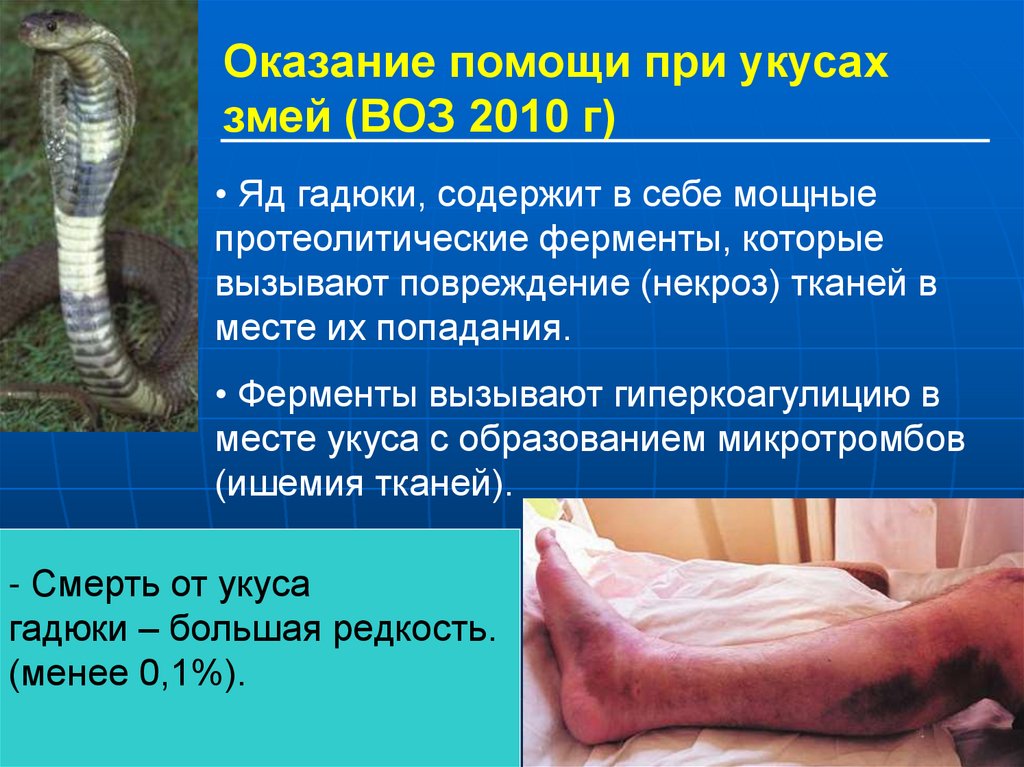 Оказание помощи при укусах змей (ВОЗ 2010 г)

• Яд гадюки, содержит в себе мощные протеолитические ферменты, которые вызывают повреждение (некроз) тканей в месте их попадания.

• Ферменты вызывают гиперкоагулицию в месте укуса с образованием микротромбов (ишемия тканей).

- Смерть от укуса гадюки – большая редкость. (менее 0,1%).